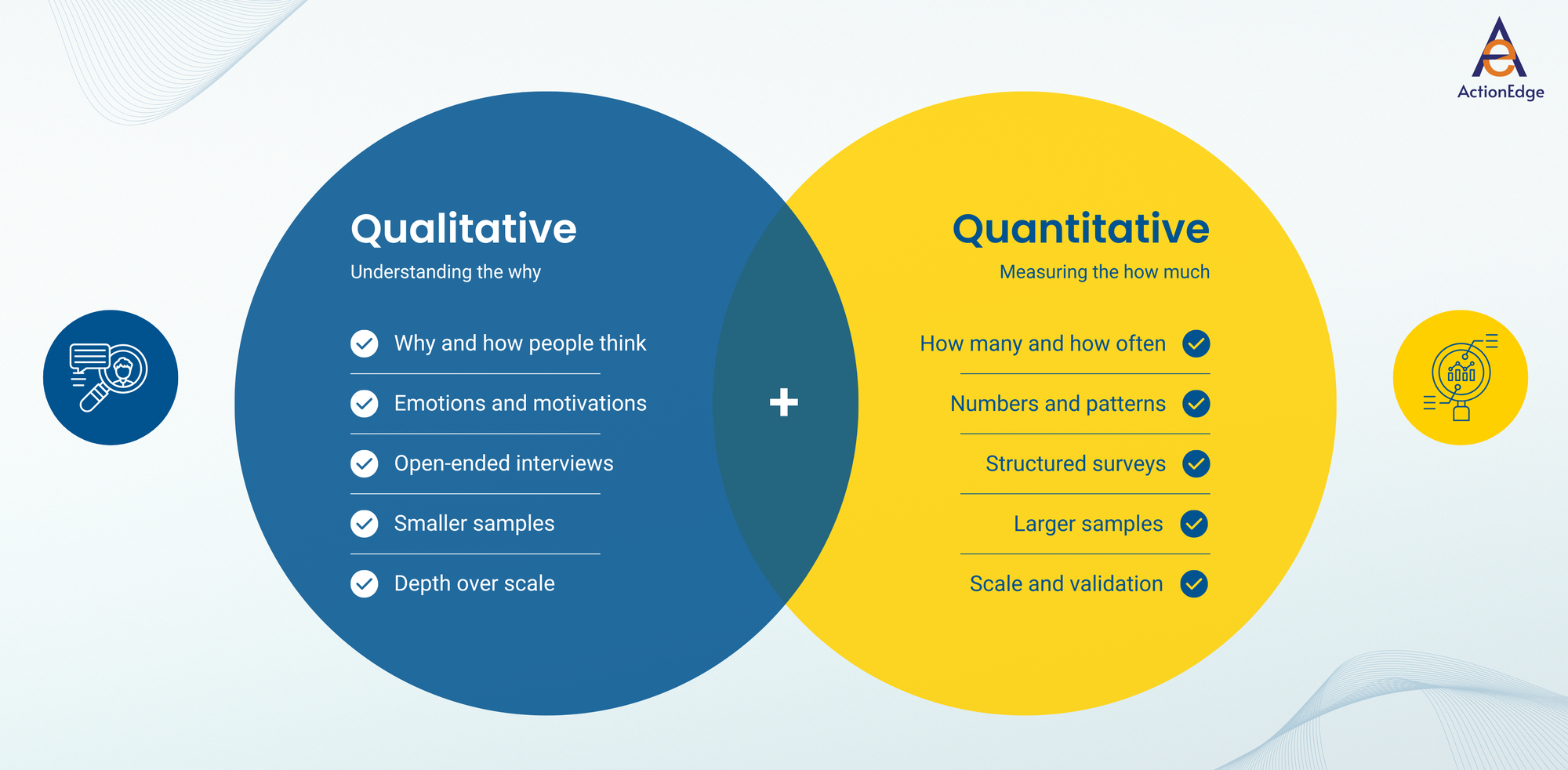 ActionEdge

Qualitative
Understanding the why

Why and how people think

Emotions and motivations

Open-ended interviews

Smaller samples

Depth over scale

+

Quantitative
Measuring the how much

How many and how often

Numbers and patterns

Structured surveys

Larger samples

Scale and validation